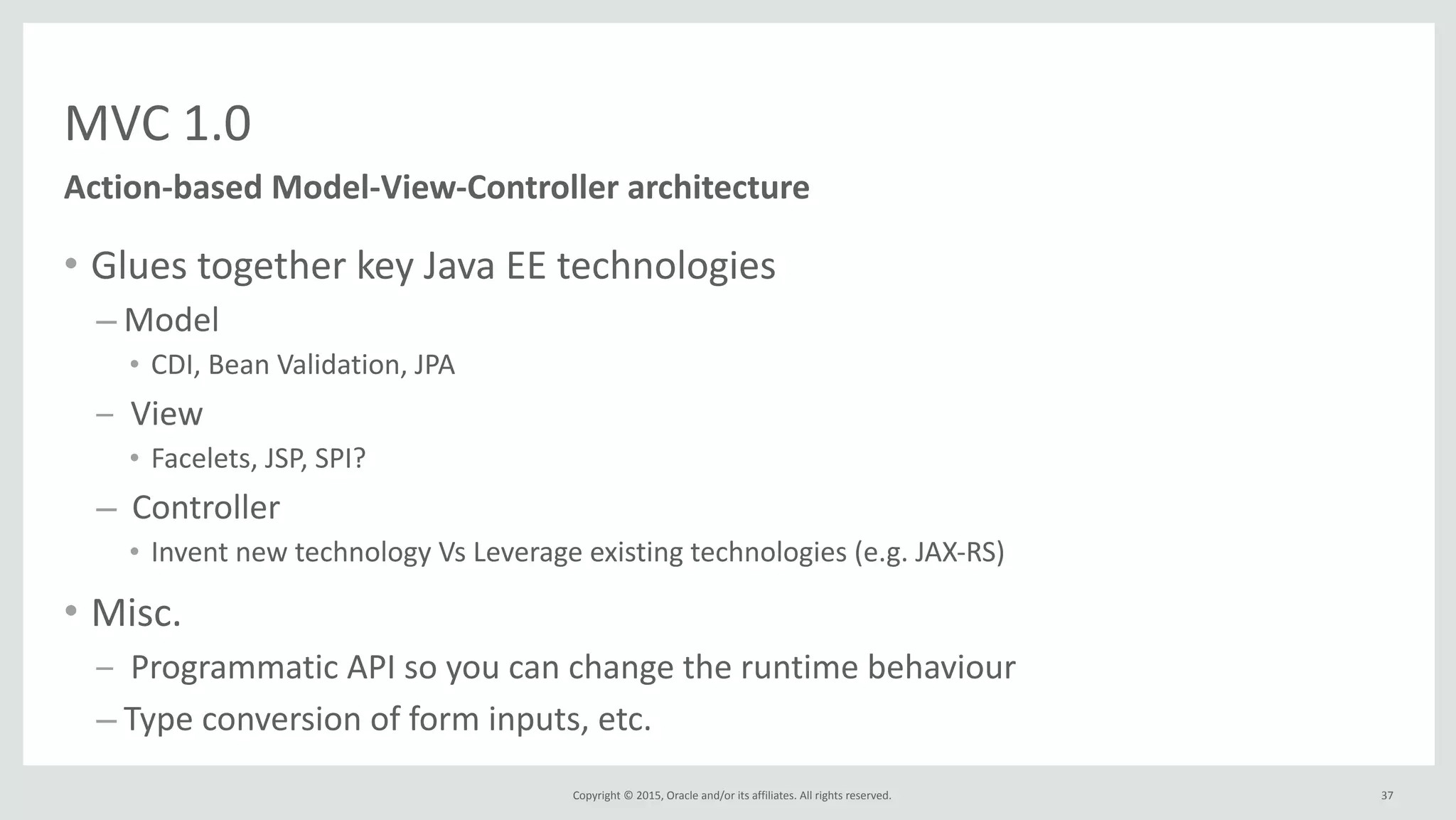 MVC 1.0

Action-based Model-View-Controller architecture

• Glues together key Java EE technologies
– Model
• CDI, Bean Validation, JPA
– View
• Facelets, JSP, SPI?
– Controller
• Invent new technology Vs Leverage existing technologies (e.g. JAX-RS)

• Misc.
– Programmatic API so you can change the runtime behaviour
– Type conversion of form inputs, etc.

Copyright © 2015, Oracle and/or its affiliates. All rights reserved.

37